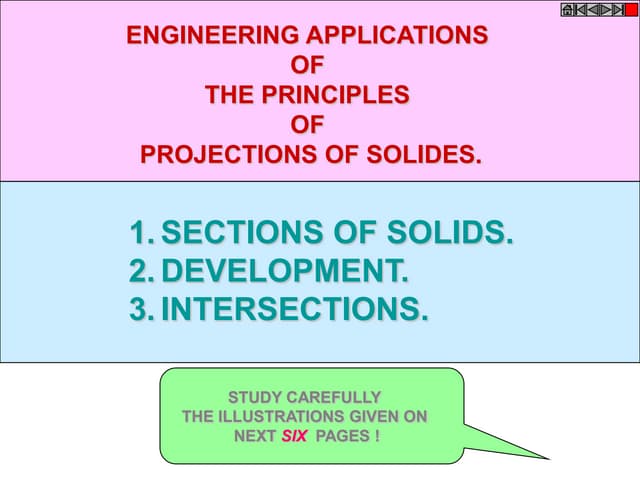 ENGINEERING APPLICATIONS
OF
THE PRINCIPLES
OF
PROJECTIONS OF SOLIDES.

1. SECTIONS OF SOLIDS.
2. DEVELOPMENT.
3. INTERSECTIONS.

STUDY CAREFULLY
THE ILLUSTRATIONS GIVEN ON
NEXT SIX PAGES !